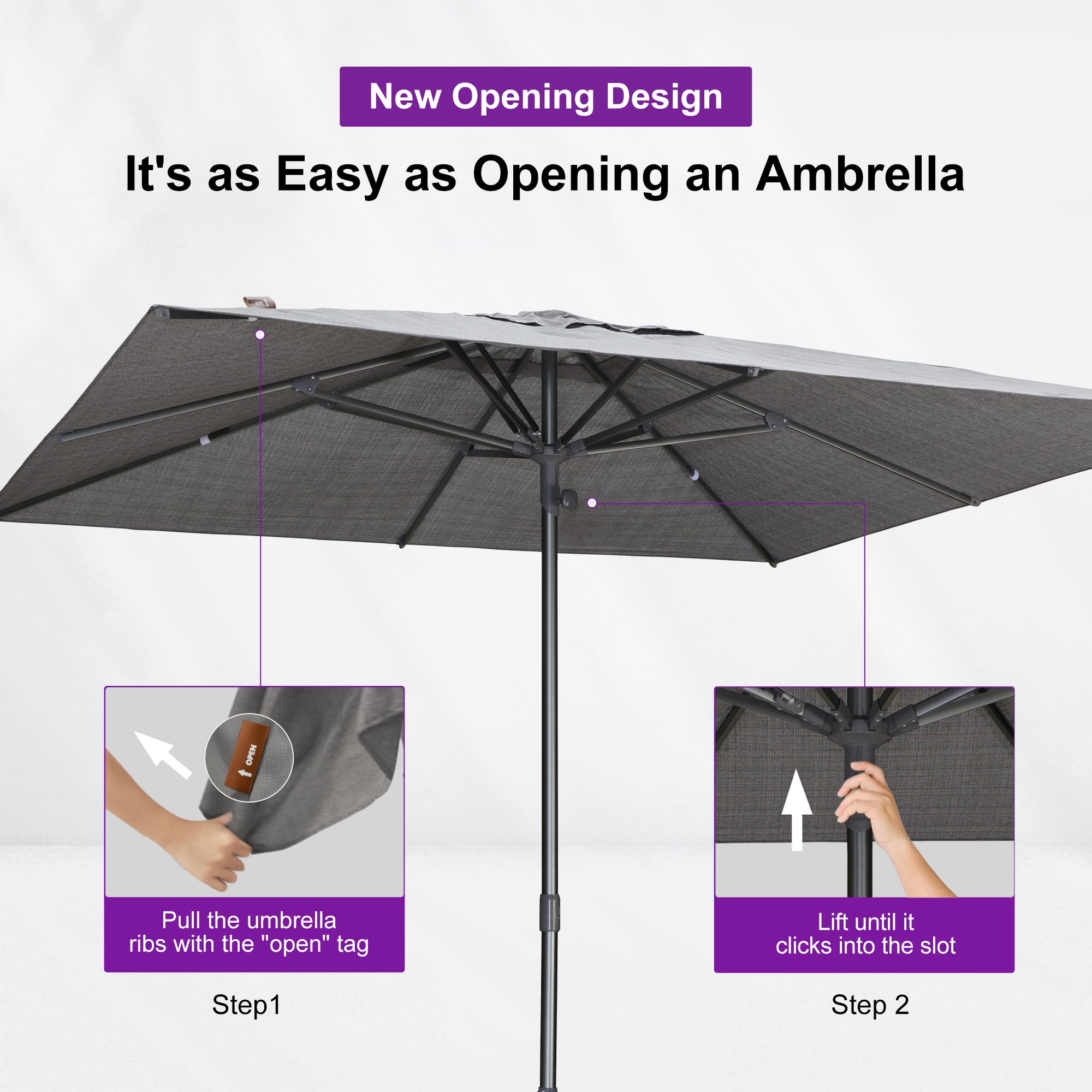 New Opening Design

It's as Easy as Opening an Ambrella

OPEN

Pull the umbrella ribs with the "open" tag

Step1

Lift until it clicks into the slot

Step 2